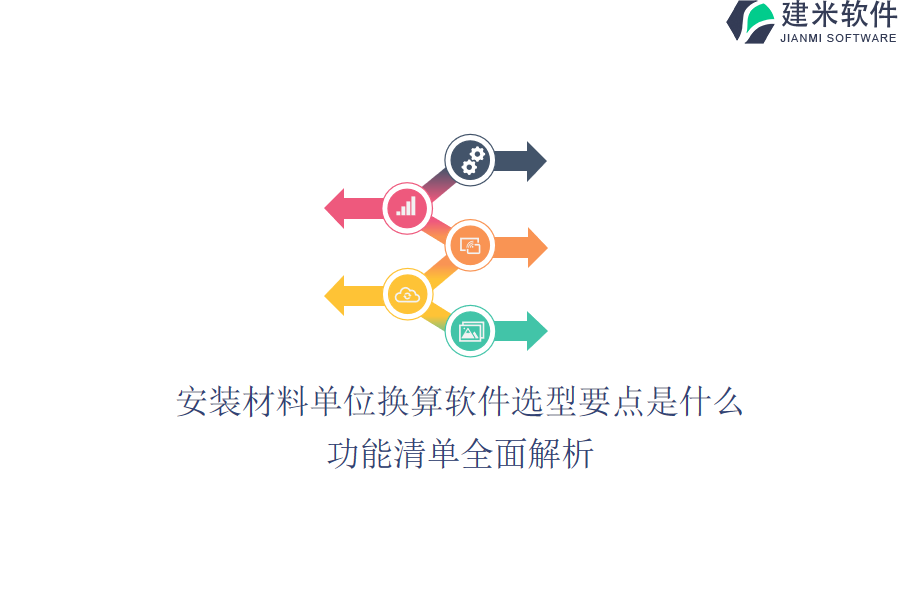 建米软件
JIANMI SOFTWARE

安装材料单位换算软件选型要点是什么
功能清单全面解析